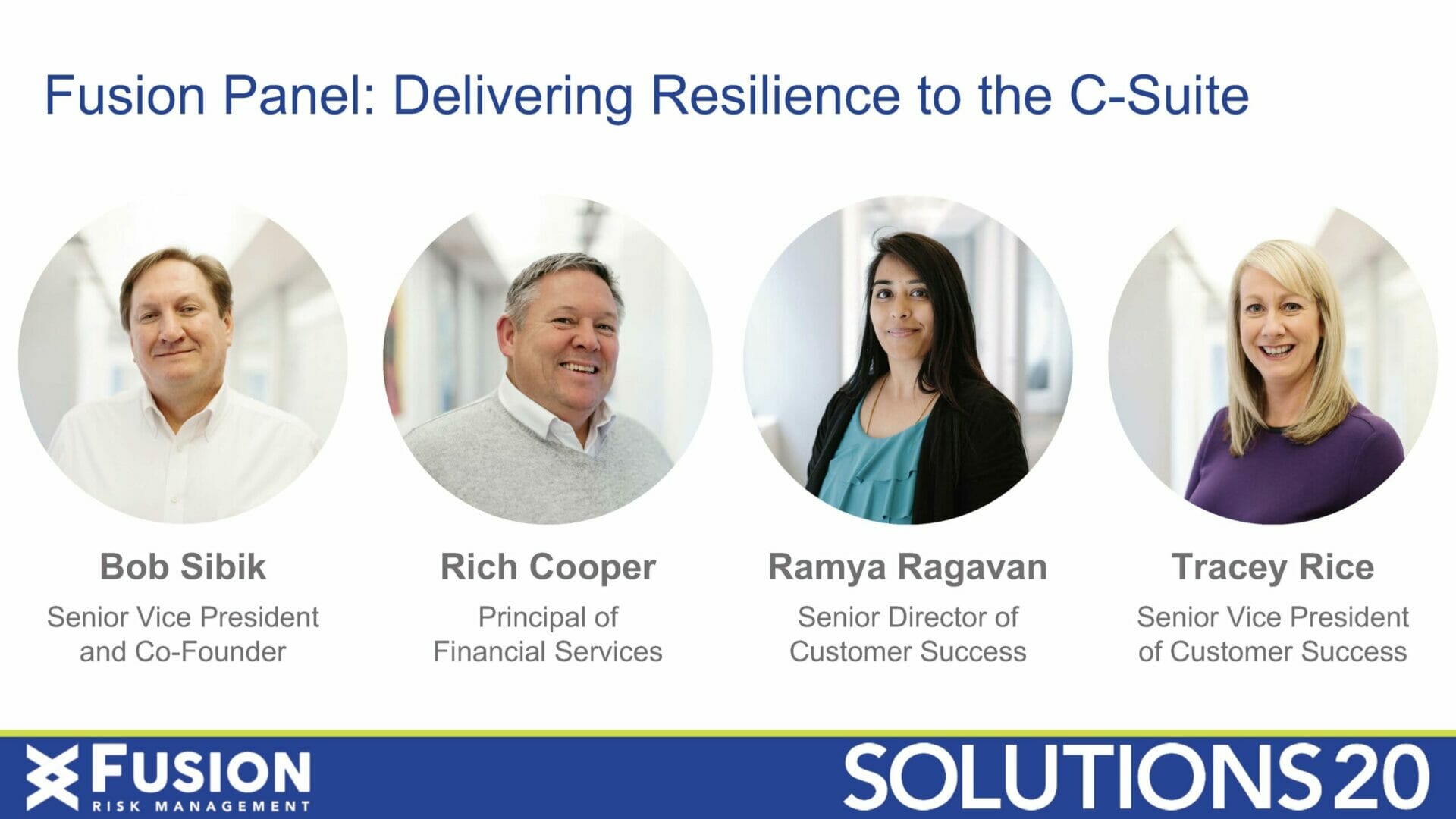 Fusion Panel: Delivering Resilience to the C-Suite

Bob Sibik
Senior Vice President and Co-Founder

Rich Cooper
Principal of Financial Services

Ramya Ragavan
Senior Director of Customer Success

Tracey Rice
Senior Vice President of Customer Success

FUSION
RISK MANAGEMENT

SOLUTIONS 20